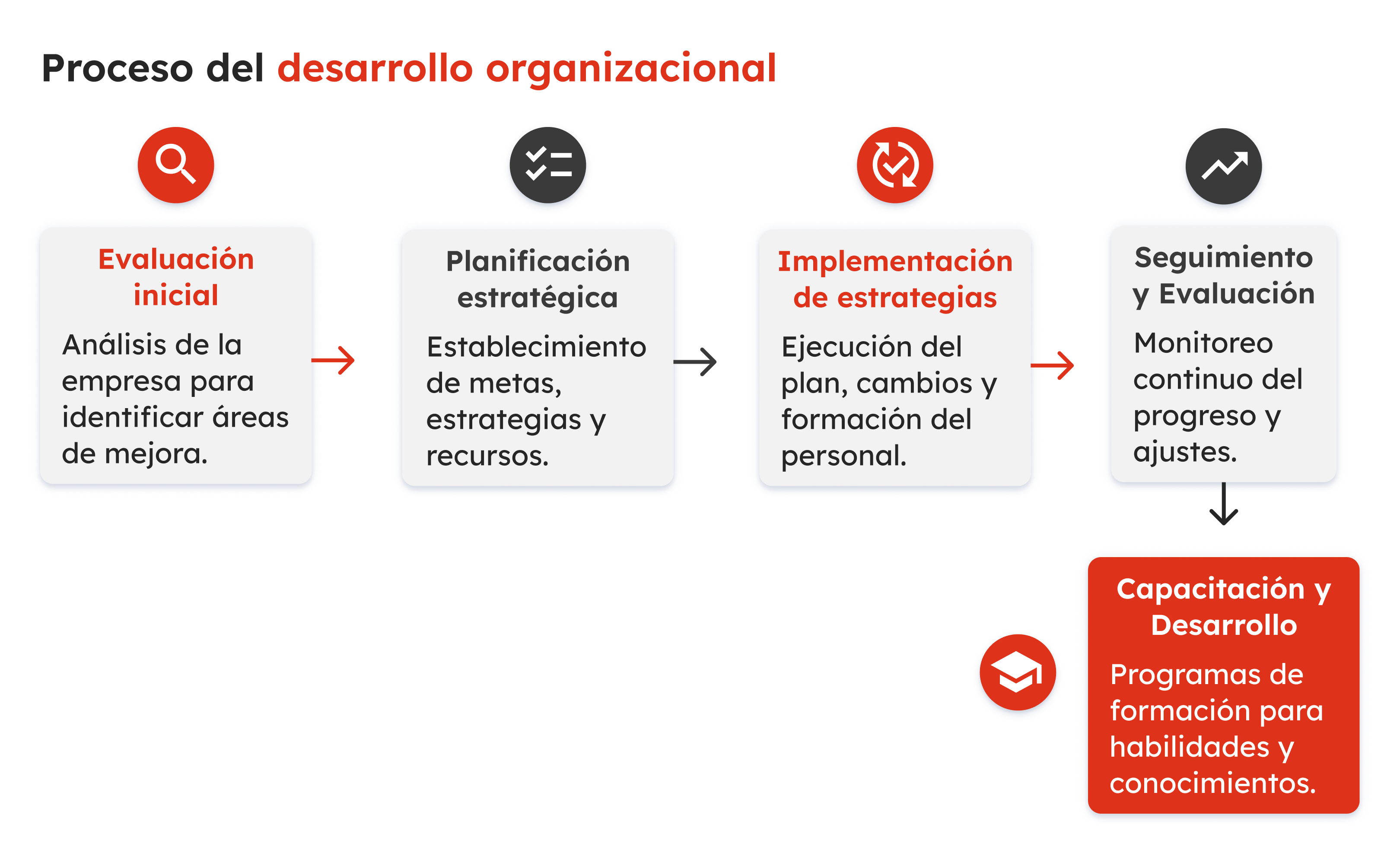 Proceso del desarrollo organizacional

Evaluación inicial

Análisis de la empresa para identificar áreas de mejora.

Planificación estratégica

Establecimiento de metas, estrategias y recursos.

Implementación de estrategias

Ejecución del plan, cambios y formación del personal.

Seguimiento y Evaluación

Monitoreo continuo del progreso y ajustes.

Capacitación y Desarrollo

Programas de formación para habilidades y conocimientos.